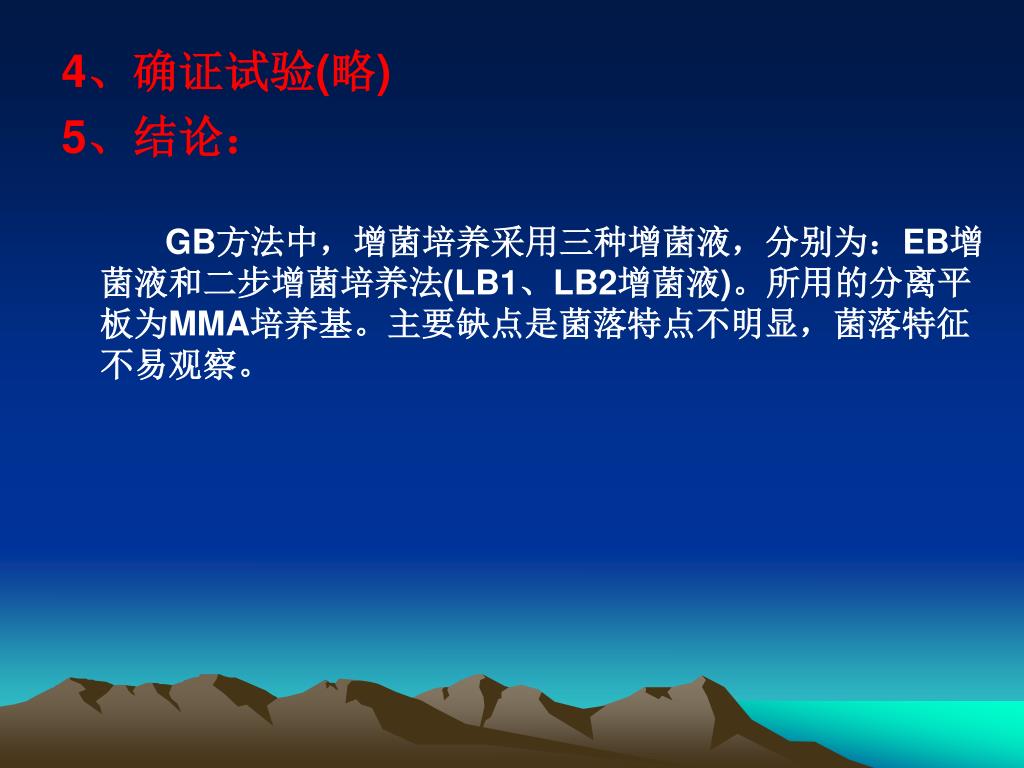 4、确证试验(略)
5、结论：

GB方法中，增菌培养采用三种增菌液，分别为：EB增菌液和二步增菌培养法(LB1、LB2增菌液)。所用的分离平板为MMA培养基。主要缺点是菌落特点不明显，菌落特征不易观察。